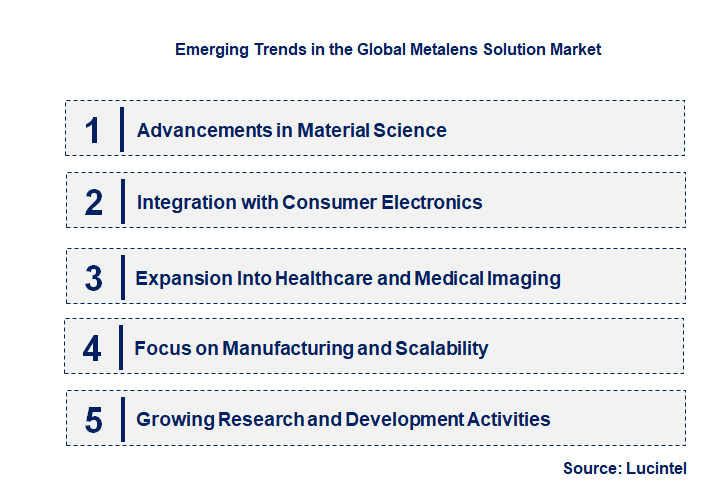 Emerging Trends in the Global Metalens Solution Market

1 Advancements in Material Science

2 Integration with Consumer Electronics

3 Expansion Into Healthcare and Medical Imaging

4 Focus on Manufacturing and Scalability

5 Growing Research and Development Activities

Source: Lucintel